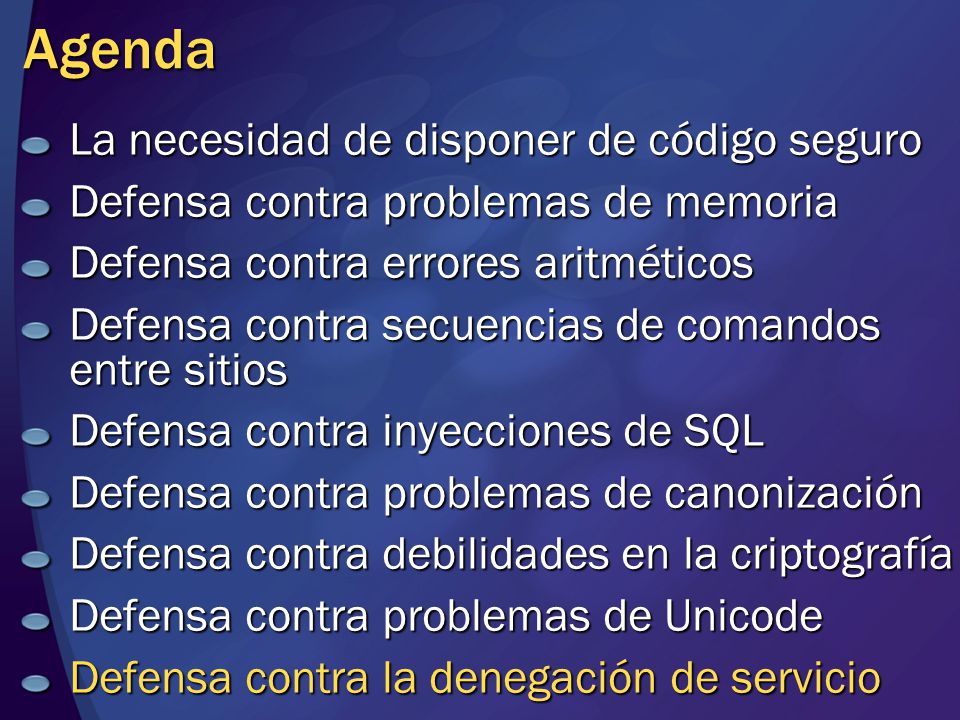 Agenda

La necesidad de disponer de código seguro
Defensa contra problemas de memoria
Defensa contra errores aritméticos
Defensa contra secuencias de comandos entre sitios
Defensa contra inyecciones de SQL
Defensa contra problemas de canonización
Defensa contra debilidades en la criptografía
Defensa contra problemas de Unicode
Defensa contra la denegación de servicio